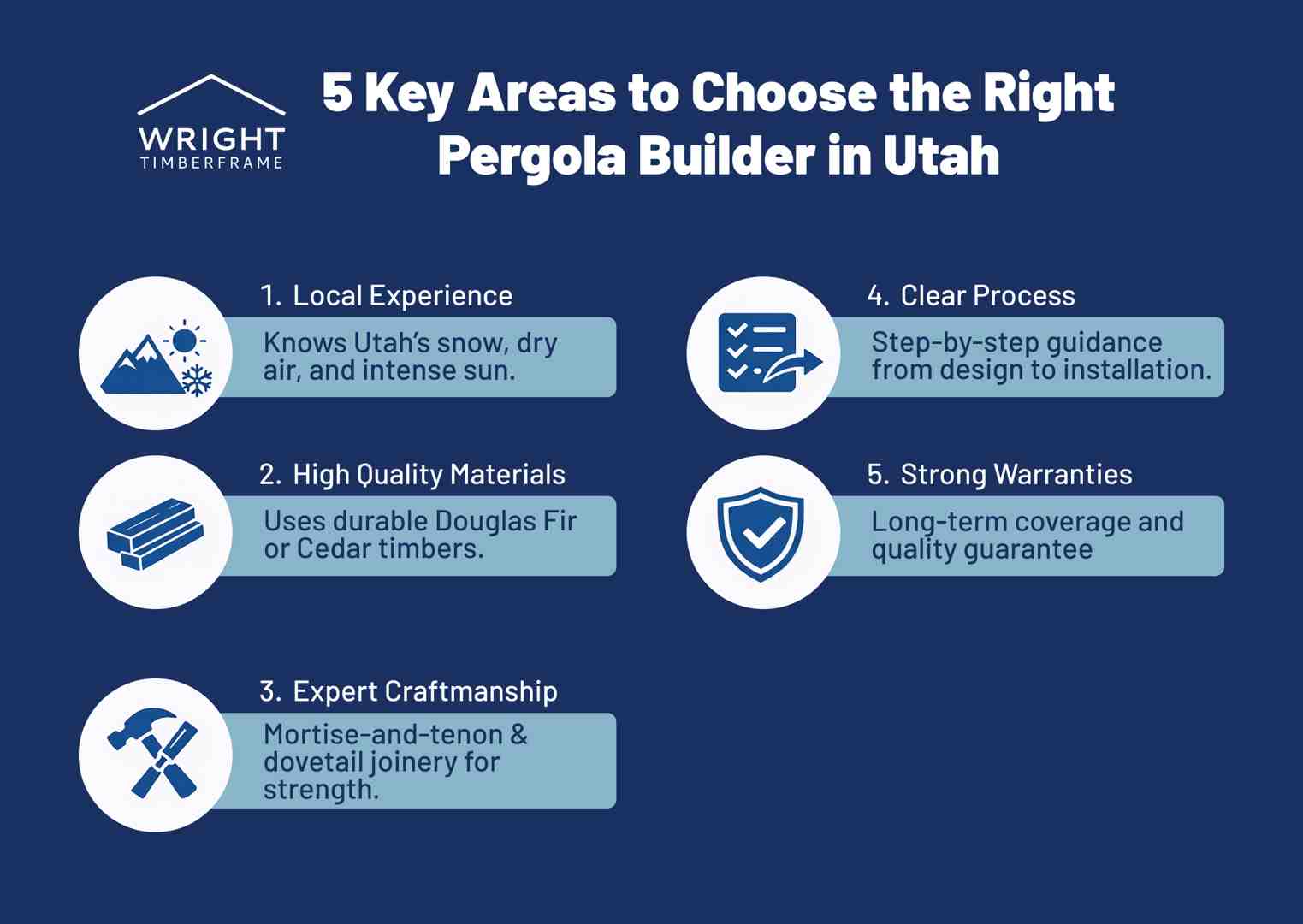 WRIGHT
TIMBERFRAME

5 Key Areas to Choose the Right Pergola Builder in Utah

1. Local Experience
Knows Utah's snow, dry air, and intense sun.

2. High Quality Materials
Uses durable Douglas Fir or Cedar timbers.

3. Expert Craftmanship
Mortise-and-tenon & dovetail joinery for strength.

4. Clear Process
Step-by-step guidance from design to installation.

5. Strong Warranties
Long-term coverage and quality guarantee